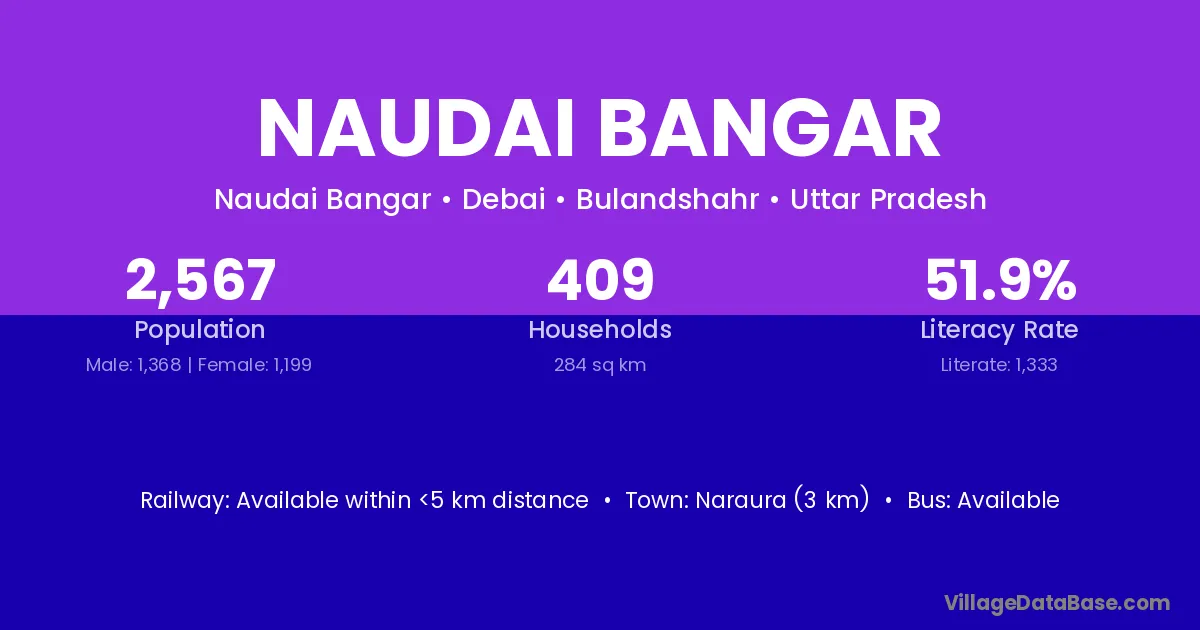 NAUDAI BANGAR

Naudai Bangar • Debai • Bulandshahr • Uttar Pradesh

2,567
Population
Male: 1,368 | Female: 1,199

409
Households
284 sq km

51.9%
Literacy Rate
Literate: 1,333

Railway: Available within <5 km distance • Town: Naraura (3 km) • Bus: Available

VillageDataBase.com